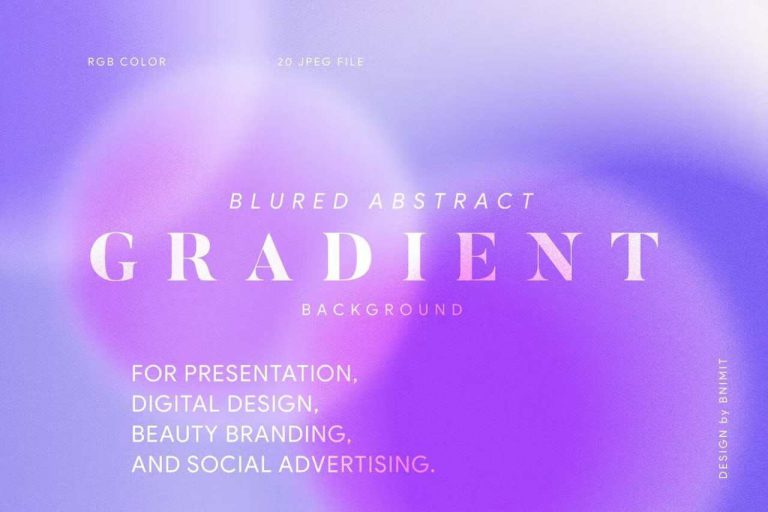 RGB COLOR

20 JPEG FILE

BLURED ABSTRACT

GRADIENT

BACKGROUND

FOR PRESENTATION,
DIGITAL DESIGN,
BEAUTY BRANDING,
AND SOCIAL ADVERTISING.

DESIGN by BNIMIT